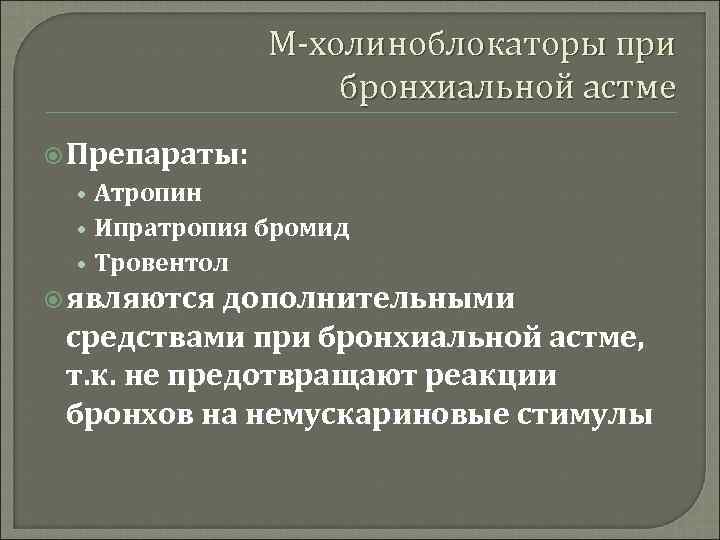 М-холиноблокаторы при бронхиальной астме

Препараты:

• Атропин
• Ипратропия бромид
• Тровентол

являются дополнительными средствами при бронхиальной астме, т.к. не предотвращают реакции бронхов на немускариновые стимулы